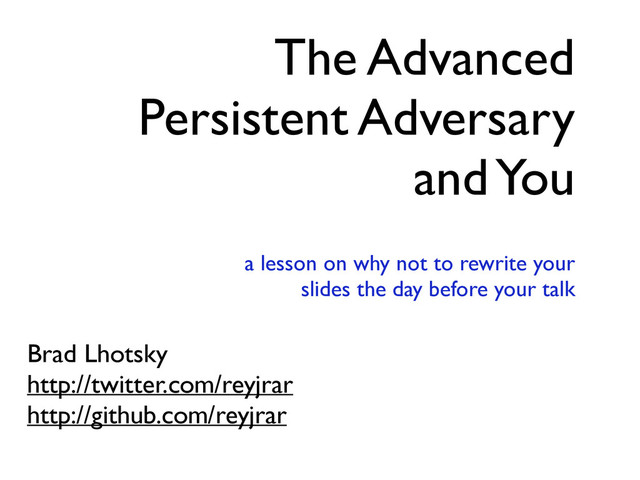 The Advanced Persistent Adversary and You

a lesson on why not to rewrite your slides the day before your talk

Brad Lhotsky
http://twitter.com/reyjrar
http://github.com/reyjrar